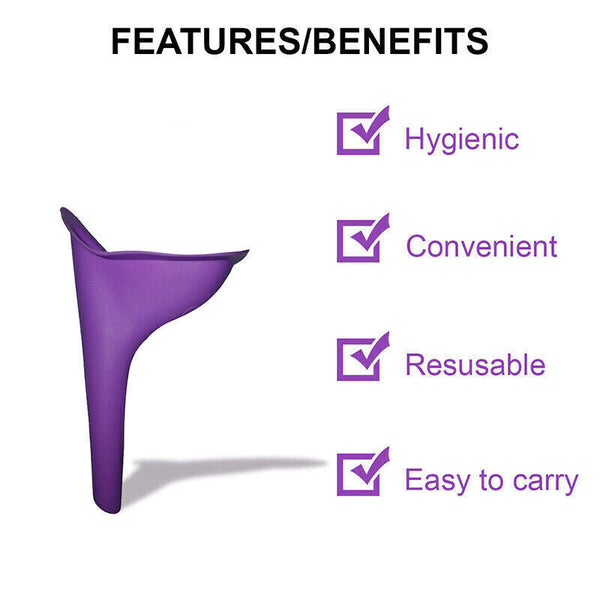 FEATURES/BENEFITS

Hygienic

Convenient

Resusable

Easy to carry